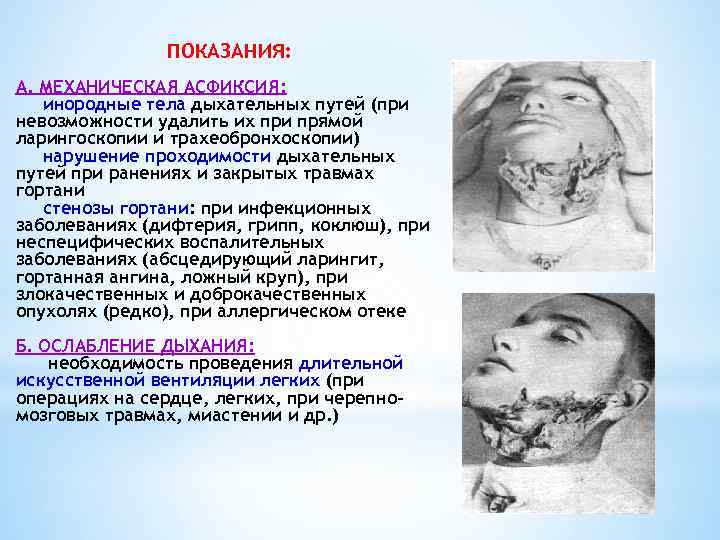 ПОКАЗАНИЯ:

А. МЕХАНИЧЕСКАЯ АСФИКСИЯ:
инородные тела дыхательных путей (при невозможности удалить их при прямой ларингоскопии и трахеобронхоскопии)
нарушение проходимости дыхательных путей при ранениях и закрытых травмах гортани
стенозы гортани: при инфекционных заболеваниях (дифтерия, грипп, коклюш), при неспецифических воспалительных заболеваниях (абсцедирующий ларингит, гортанная ангина, ложный круп), при злокачественных и доброкачественных опухолях (редко), при аллергическом отеке

Б. ОСЛАБЛЕНИЕ ДЫХАНИЯ:
необходимость проведения длительной искусственной вентиляции легких (при операциях на сердце, легких, при черепно-мозговых травмах, миастении и др.)